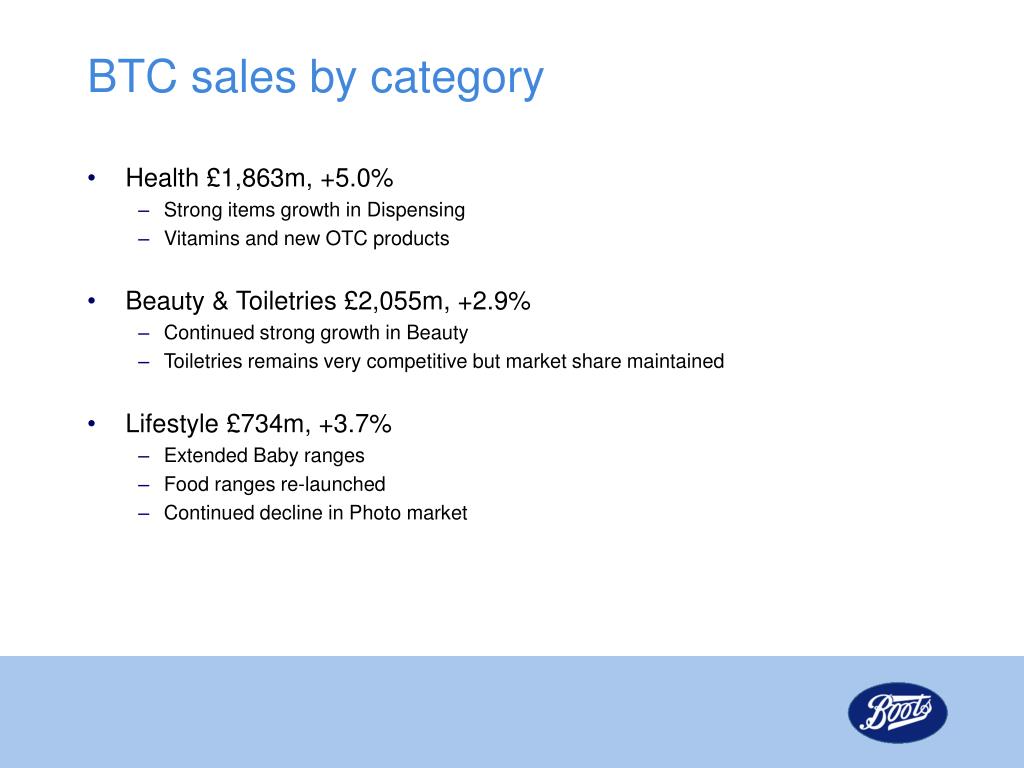 BTC sales by category

• Health £1,863m, +5.0%
– Strong items growth in Dispensing
– Vitamins and new OTC products

• Beauty & Toiletries £2,055m, +2.9%
– Continued strong growth in Beauty
– Toiletries remains very competitive but market share maintained

• Lifestyle £734m, +3.7%
– Extended Baby ranges
– Food ranges re-launched
– Continued decline in Photo market

Boots